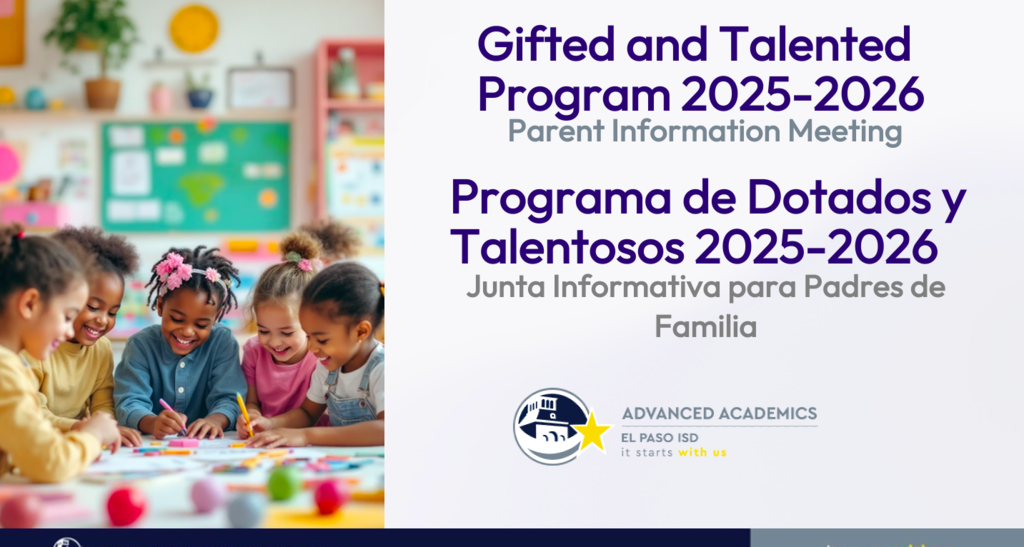 Gifted and Talented Program 2025-2026
Parent Information Meeting

Programa de Dotados y Talentosos 2025-2026
Junta Informativa para Padres de Familia

ADVANCED ACADEMICS
EL PASO ISD
it starts with us